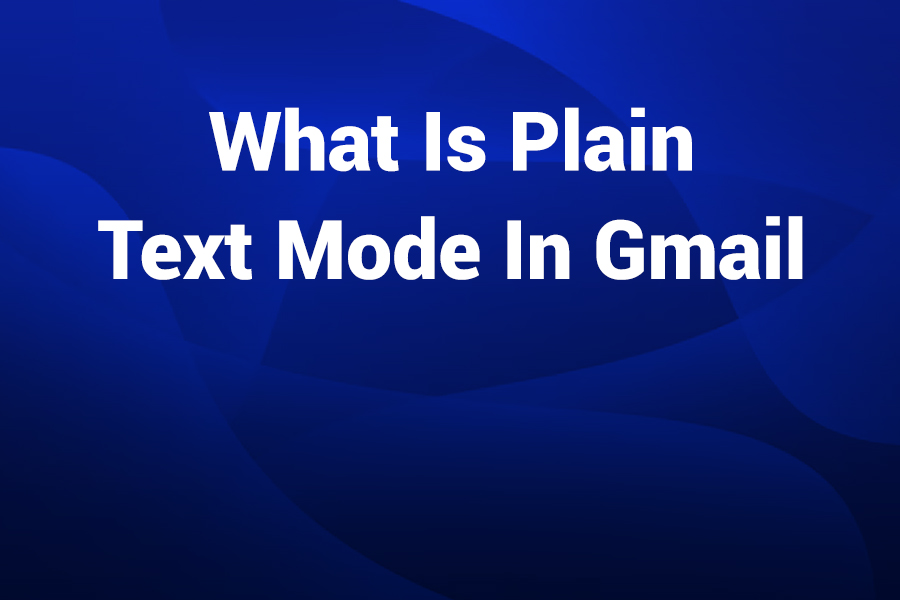 What Is Plain Text Mode In Gmail